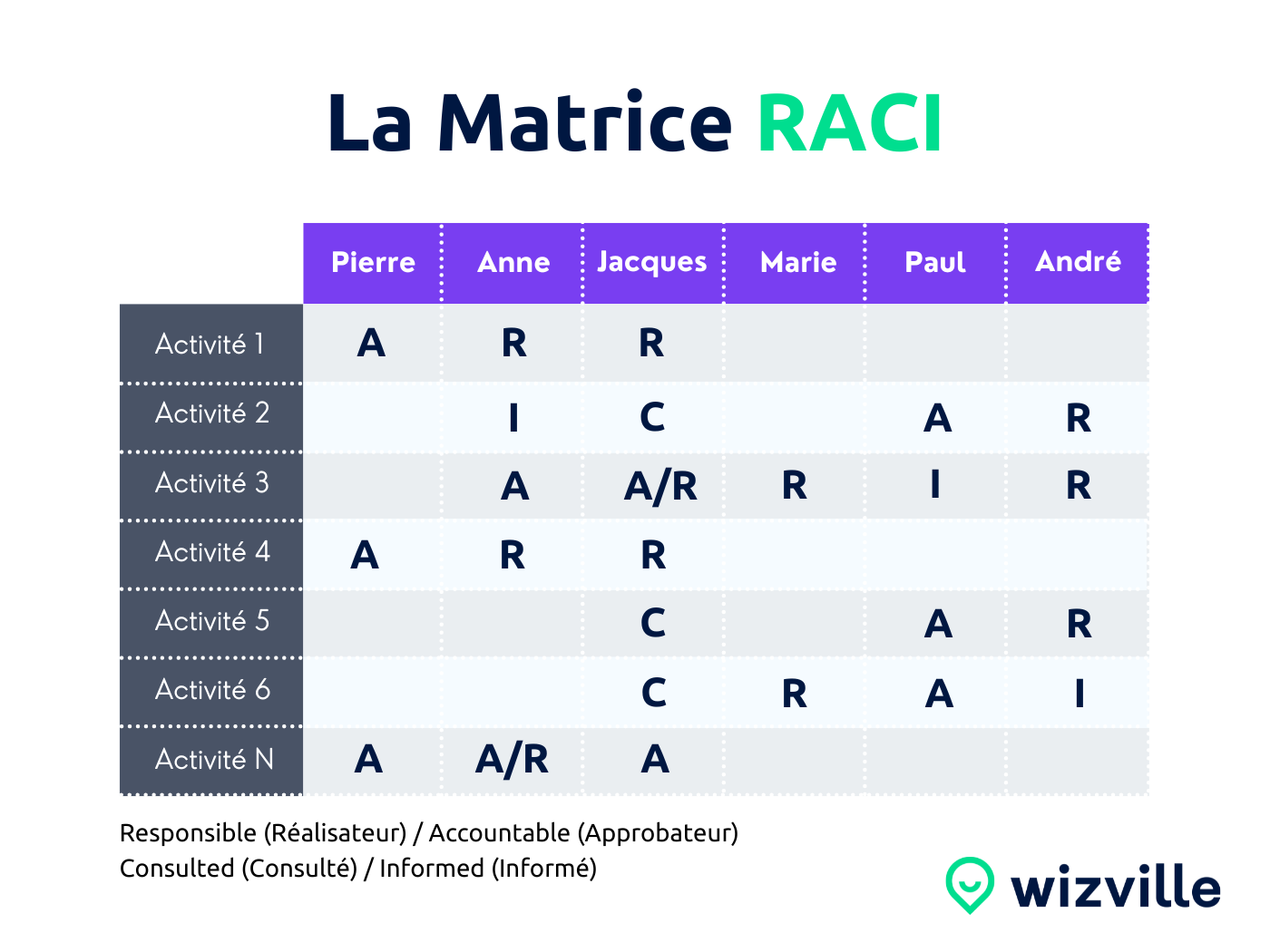 La Matrice RACI

| | Pierre | Anne | Jacques | Marie | Paul | André |
|---|---|---|---|---|---|---|
| Activité 1 | A | R | R | | | |
| Activité 2 | | I | C | | A | R |
| Activité 3 | | A | A/R | R | I | R |
| Activité 4 | A | R | R | | | |
| Activité 5 | | | C | | A | R |
| Activité 6 | | | C | R | A | I |
| Activité N | A | A/R | A | | | |

Responsible (Réalisateur) / Accountable (Approbateur)
Consulted (Consulté) / Informed (Informé)

wizville